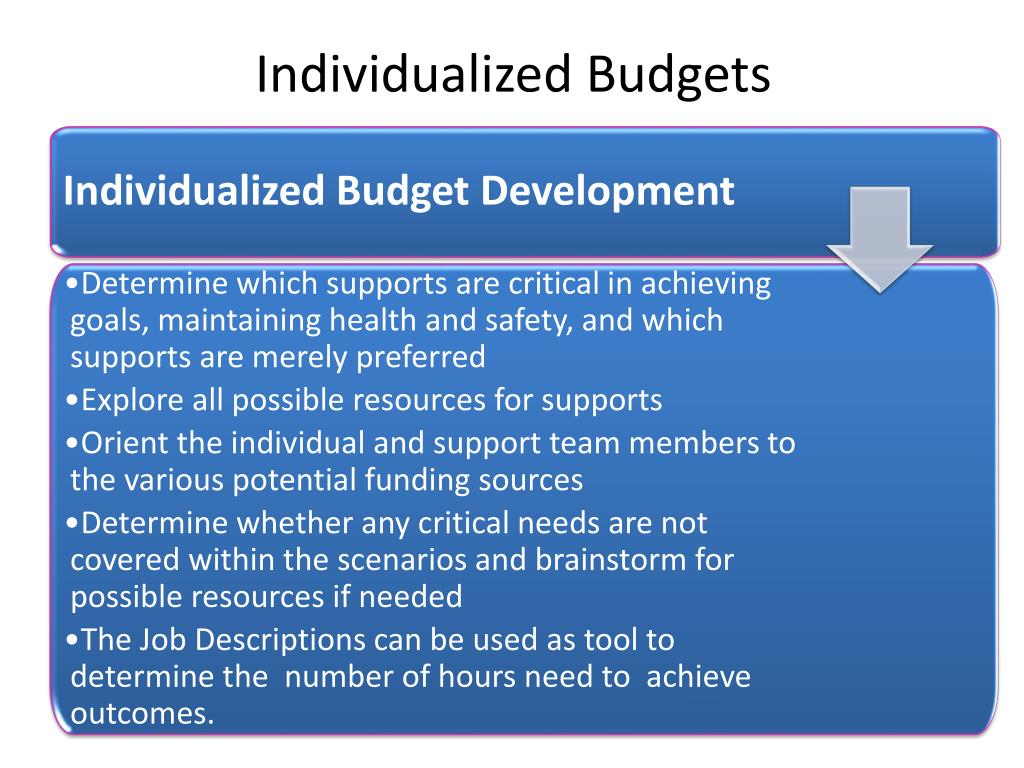 Individualized Budgets

Individualized Budget Development

•Determine which supports are critical in achieving goals, maintaining health and safety, and which supports are merely preferred
•Explore all possible resources for supports
•Orient the individual and support team members to the various potential funding sources
•Determine whether any critical needs are not covered within the scenarios and brainstorm for possible resources if needed
•The Job Descriptions can be used as tool to determine the number of hours need to achieve outcomes.